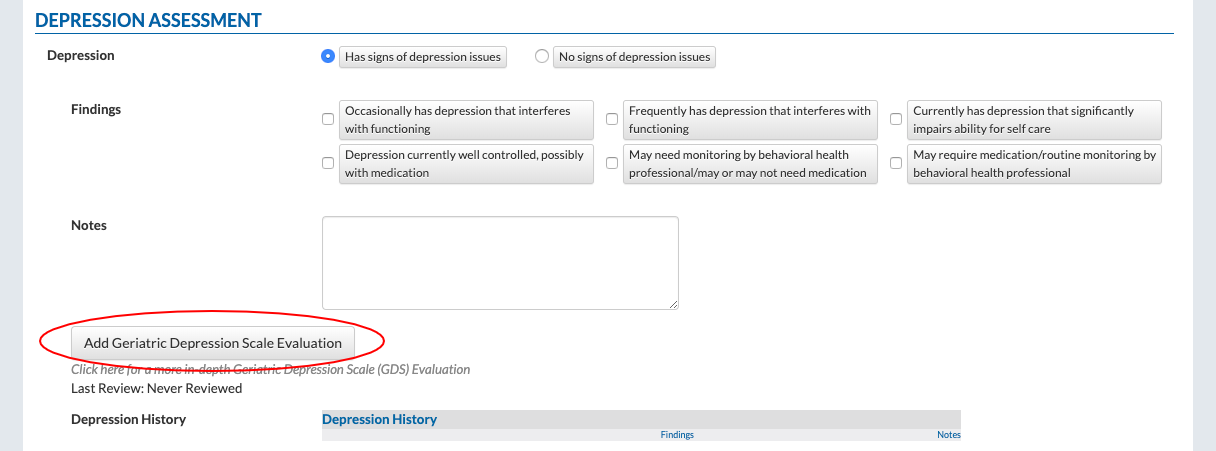 DEPRESSION ASSESSMENT

Depression

Has signs of depression issues

No signs of depression issues

Findings

Occasionally has depression that interferes with functioning

Frequently has depression that interferes with functioning

Currently has depression that significantly impairs ability for self care

Depression currently well controlled, possibly with medication

May need monitoring by behavioral health professional/may or may not need medication

May require medication/routine monitoring by behavioral health professional

Notes

Add Geriatric Depression Scale Evaluation

Click here for a more in-depth Geriatric Depression Scale (GDS) Evaluation

Last Review: Never Reviewed

Depression History

Depression History

Findings

Notes